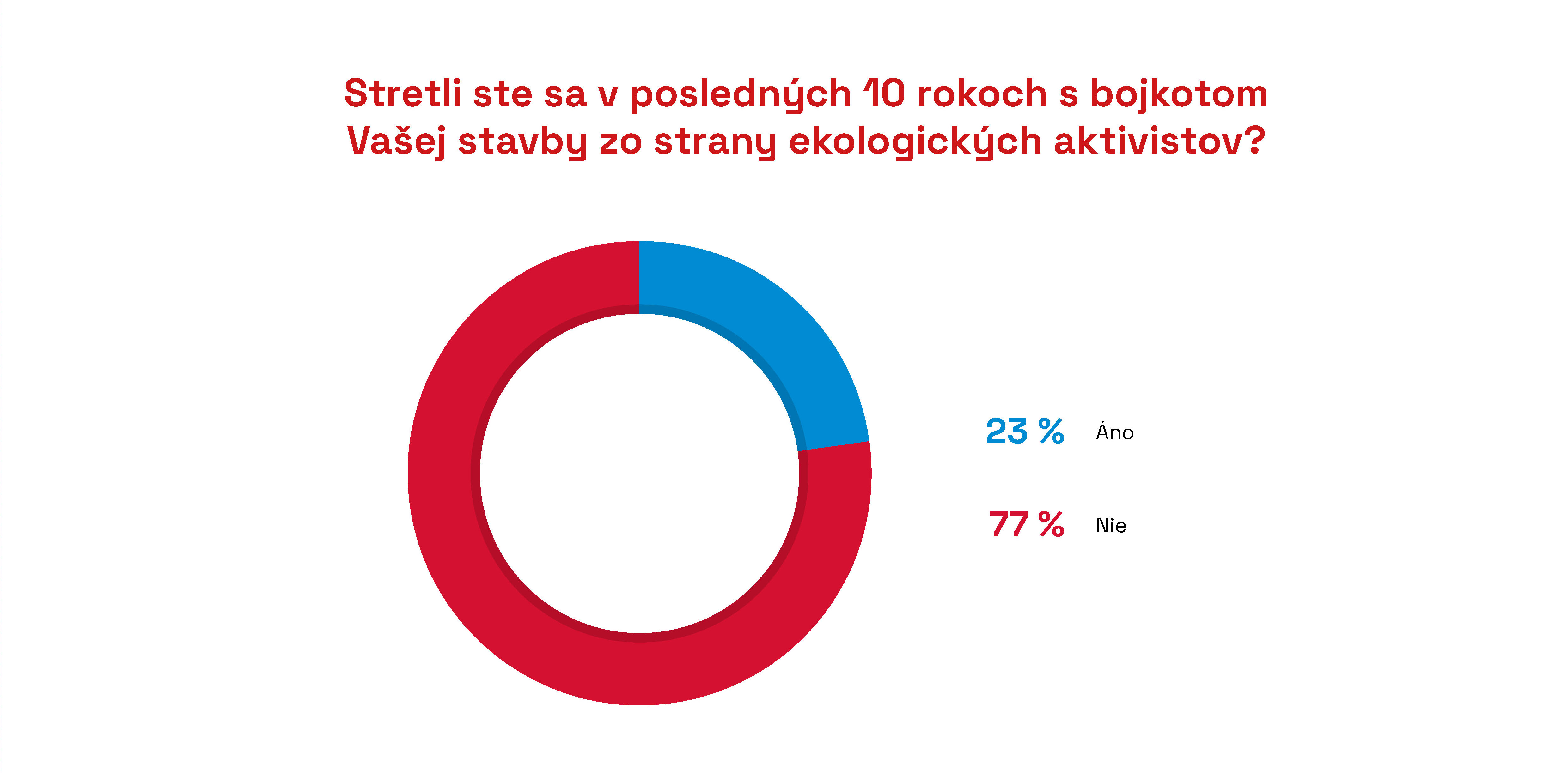 Stretli ste sa v posledných 10 rokoch s bojkotom Vašej stavby zo strany ekologických aktivistov?

23 % Áno

77 % Nie